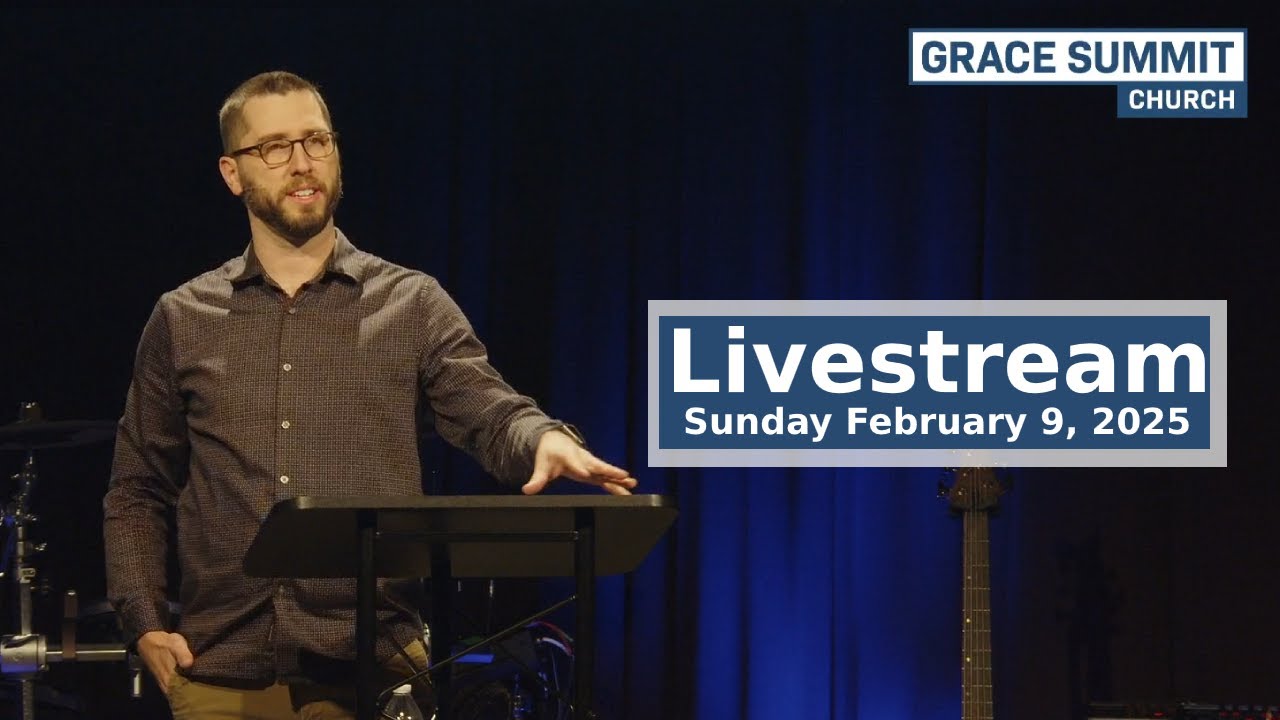 GRACE SUMMIT
CHURCH

Livestream
Sunday February 9, 2025